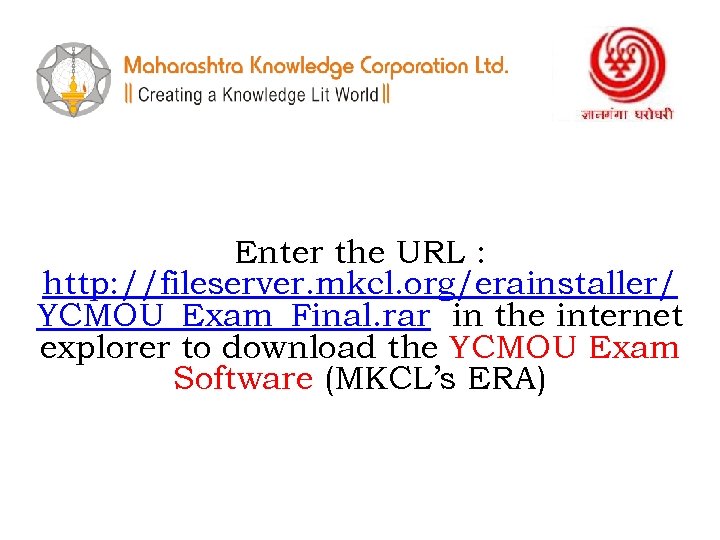 Maharashtra Knowledge Corporation Ltd.
|| Creating a Knowledge Lit World ||

ज्ञानगंगा घरोघरी

Enter the URL : http://fileserver.mkcl.org/erainstaller/YCMOU_Exam_Final.rar in the internet explorer to download the YCMOU Exam Software (MKCL's ERA)